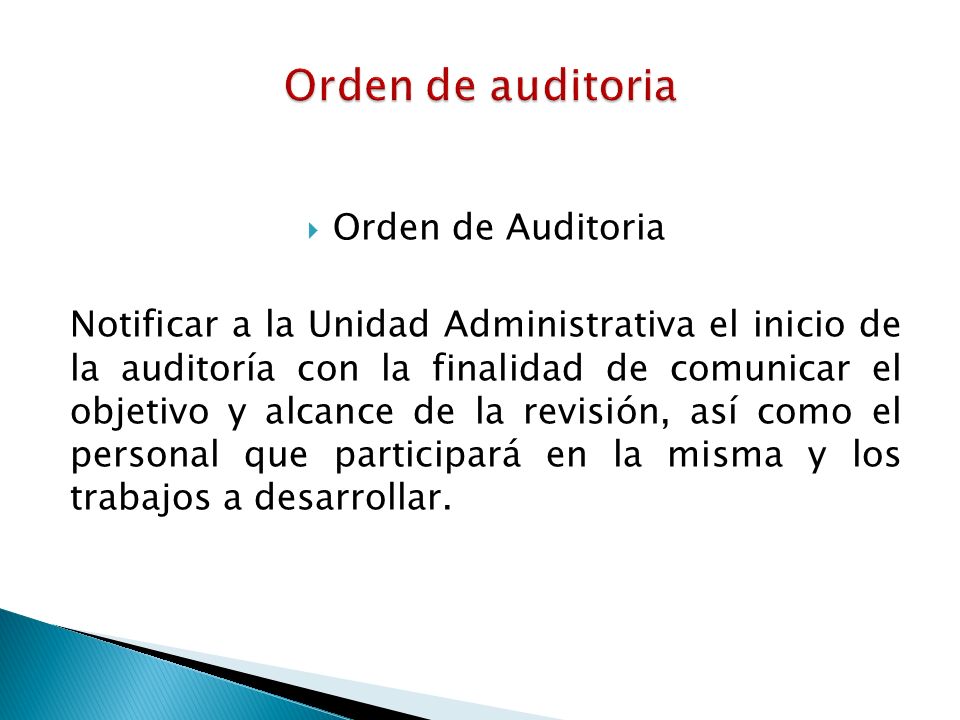 Orden de auditoria

Orden de Auditoria

Notificar a la Unidad Administrativa el inicio de la auditoría con la finalidad de comunicar el objetivo y alcance de la revisión, así como el personal que participará en la misma y los trabajos a desarrollar.